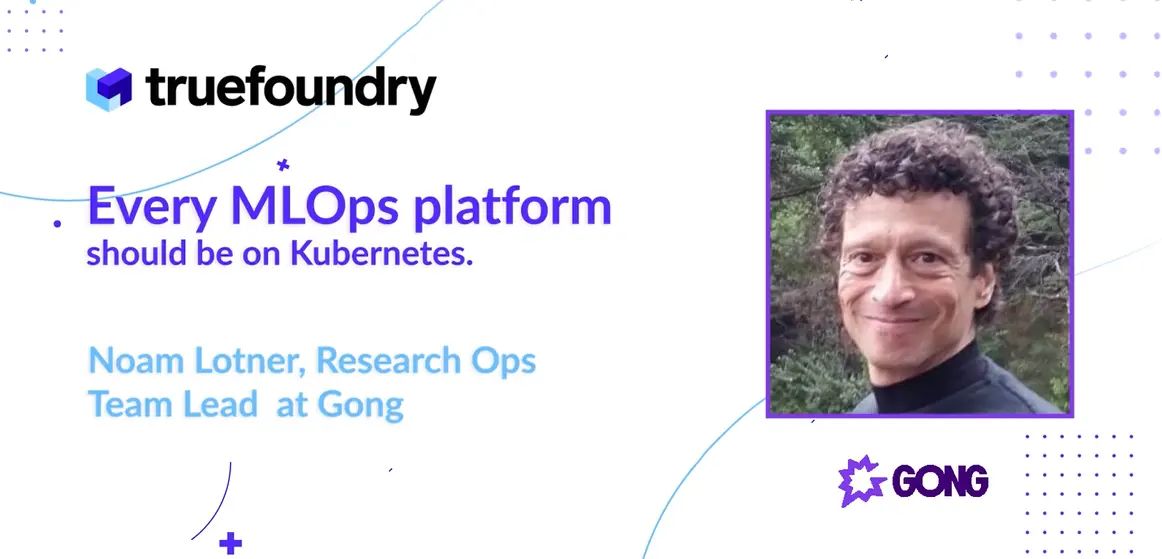 truefoundry

Every MLOps platform should be on Kubernetes.

Noam Lotner, Research Ops Team Lead at Gong

GONG